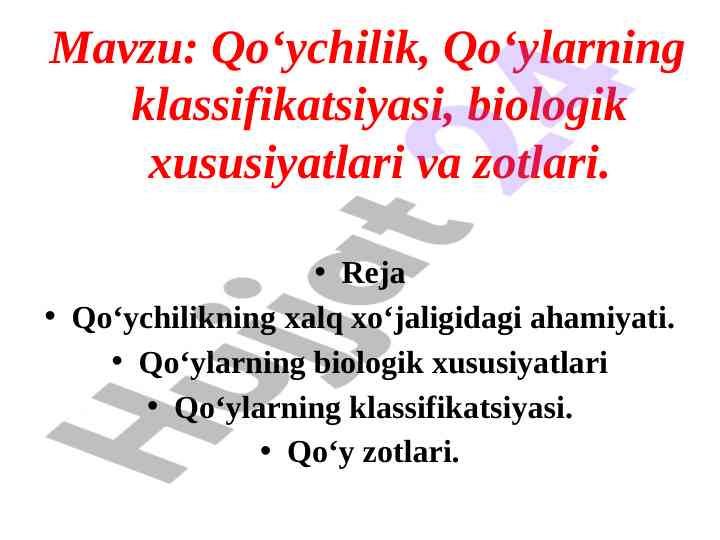 Mavzu: Qo‘ychilik, Qo‘ylarning klassifikatsiyasi, biologik xususiyatlari va zotlari.

• Reja
• Qo‘ychilikning xalq xo‘jaligidagi ahamiyati.
• Qo‘ylarning biologik xususiyatlari
• Qo‘ylarning klassifikatsiyasi.
• Qo‘y zotlari.

Hujjat 24